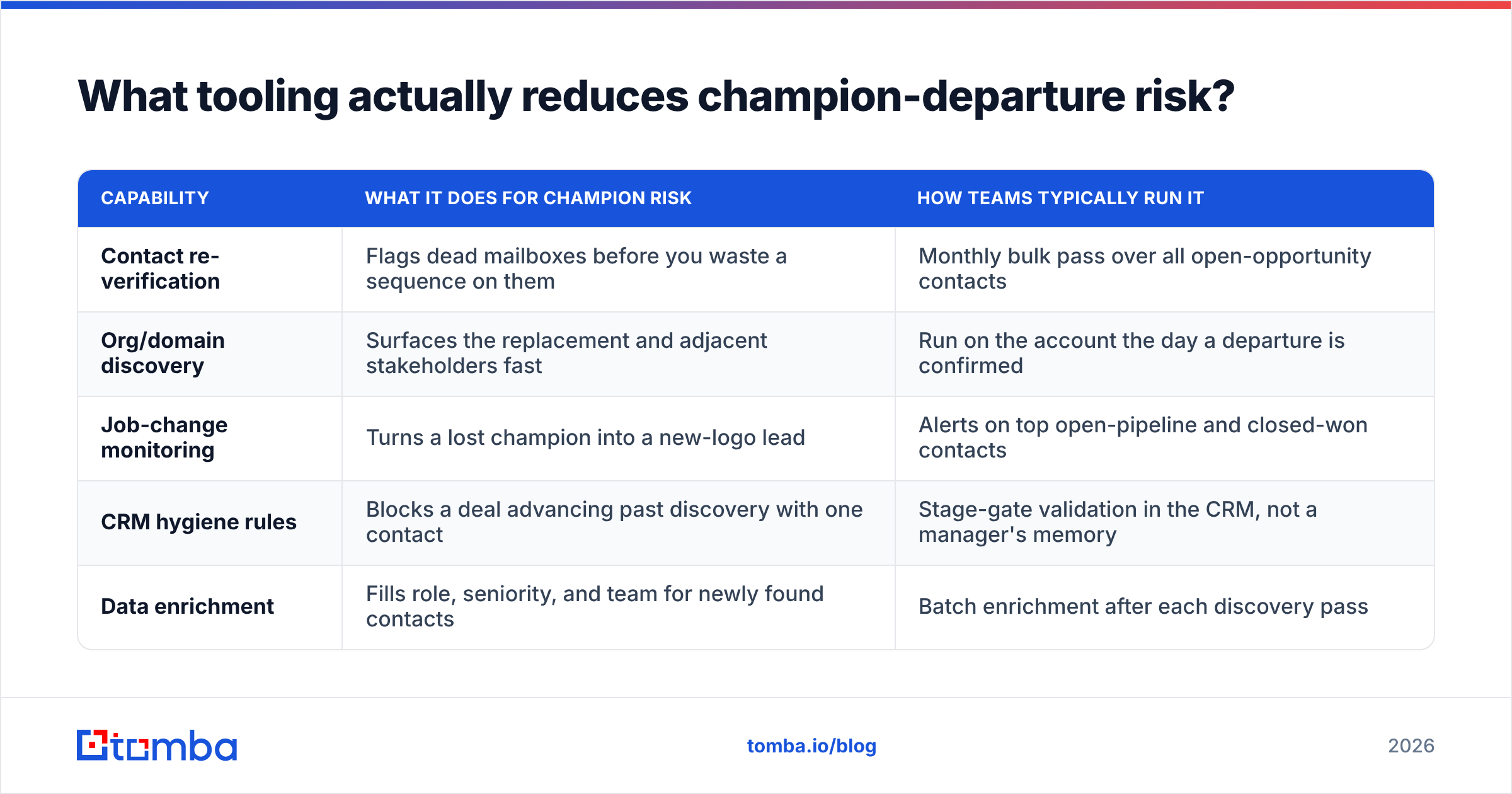 What tooling actually reduces champion-departure risk?

| CAPABILITY | WHAT IT DOES FOR CHAMPION RISK | HOW TEAMS TYPICALLY RUN IT |
|---|---|---|
| Contact re-verification | Flags dead mailboxes before you waste a sequence on them | Monthly bulk pass over all open-opportunity contacts |
| Org/domain discovery | Surfaces the replacement and adjacent stakeholders fast | Run on the account the day a departure is confirmed |
| Job-change monitoring | Turns a lost champion into a new-logo lead | Alerts on top open-pipeline and closed-won contacts |
| CRM hygiene rules | Blocks a deal advancing past discovery with one contact | Stage-gate validation in the CRM, not a manager's memory |
| Data enrichment | Fills role, seniority, and team for newly found contacts | Batch enrichment after each discovery pass |

tomba

tomba.io/blog

2026